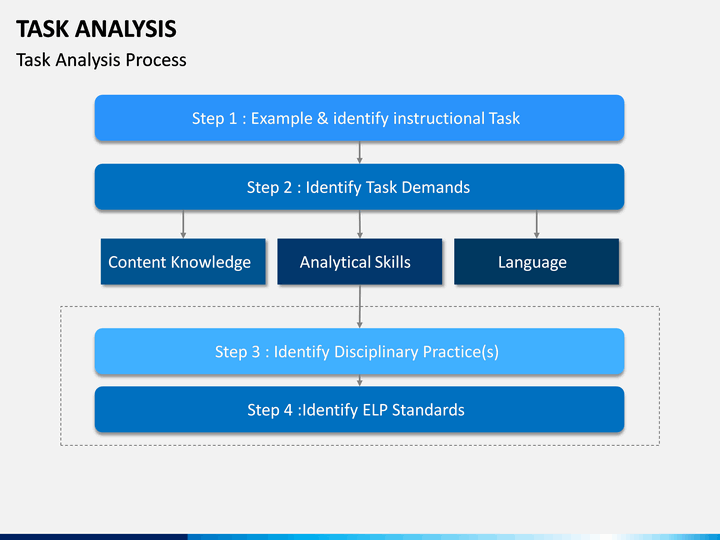 TASK ANALYSIS

Task Analysis Process

Step 1 : Example & identify instructional Task

Step 2 : Identify Task Demands

Content Knowledge

Analytical Skills

Language

Step 3 : Identify Disciplinary Practice(s)

Step 4 :Identify ELP Standards